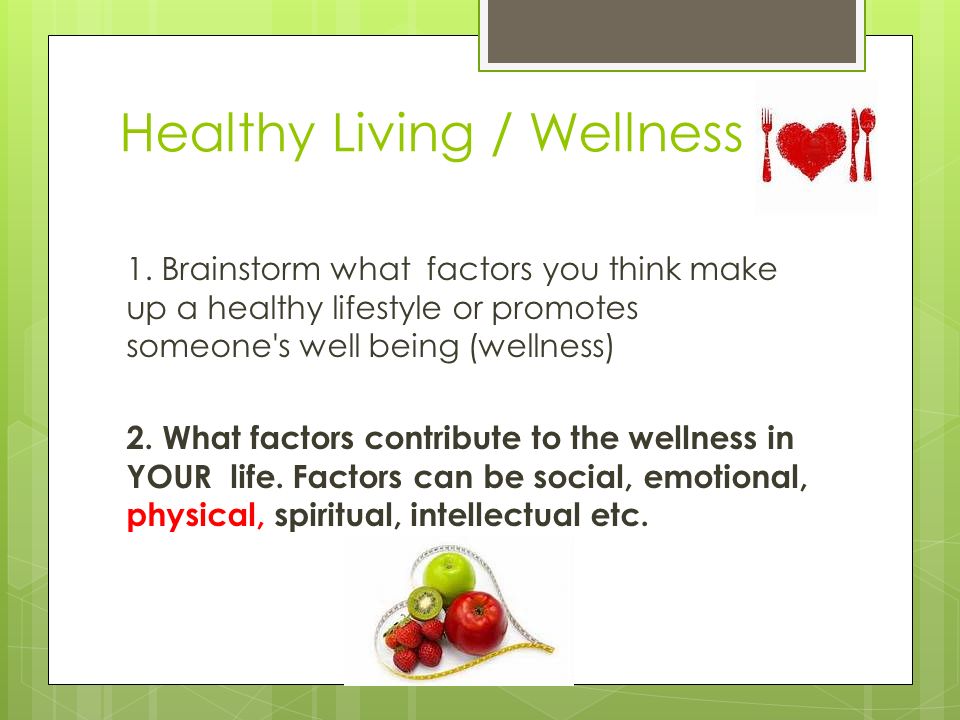 Healthy Living / Wellness

1. Brainstorm what factors you think make up a healthy lifestyle or promotes someone's well being (wellness)

2. What factors contribute to the wellness in YOUR life. Factors can be social, emotional, physical, spiritual, intellectual etc.